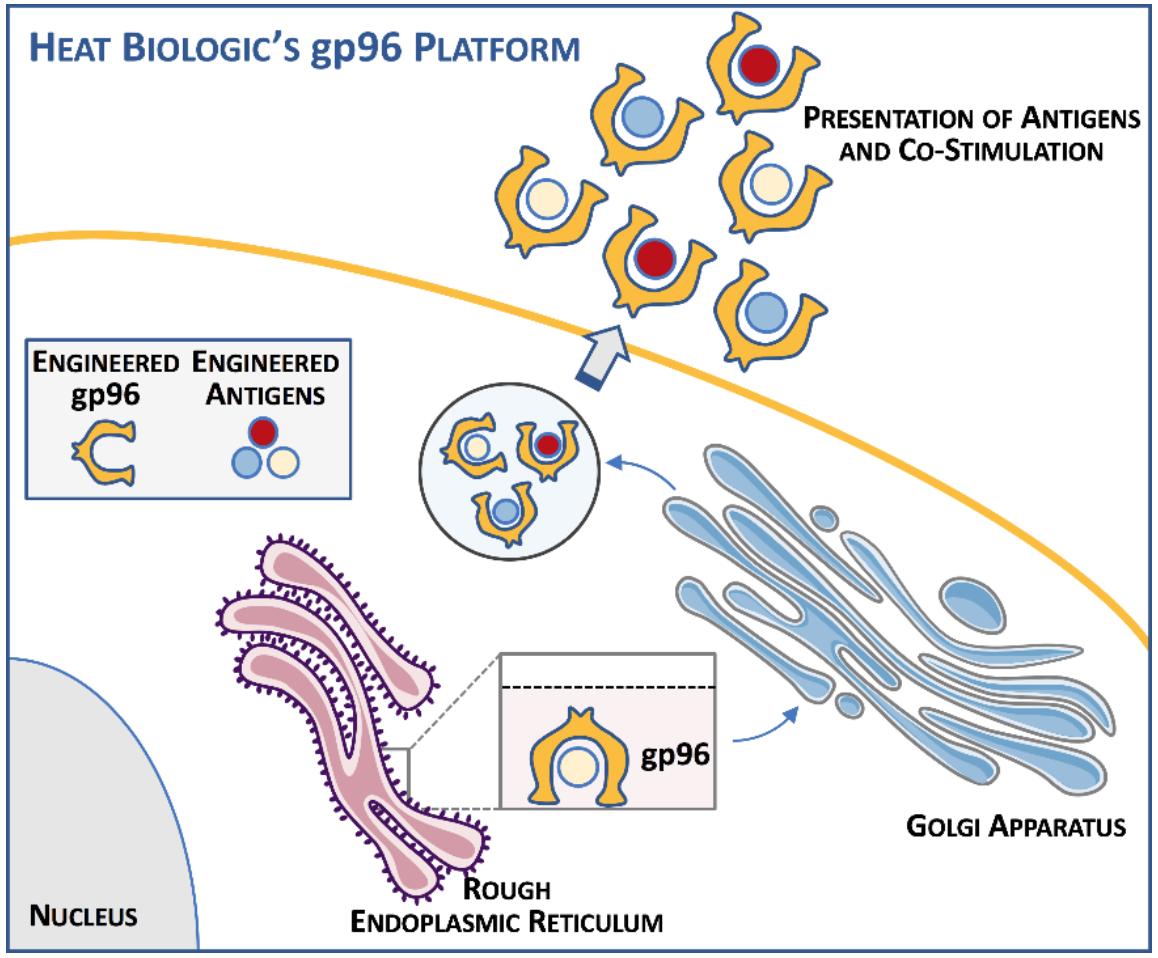 HEAT BIOLOGIC'S gp96 PLATFORM

PRESENTATION OF ANTIGENS AND CO-STIMULATION

ENGINEERED gp96

ENGINEERED ANTIGENS

gp96

GOLGI APPARATUS

ROUGH ENDOPLASMIC RETICULUM

NUCLEUS